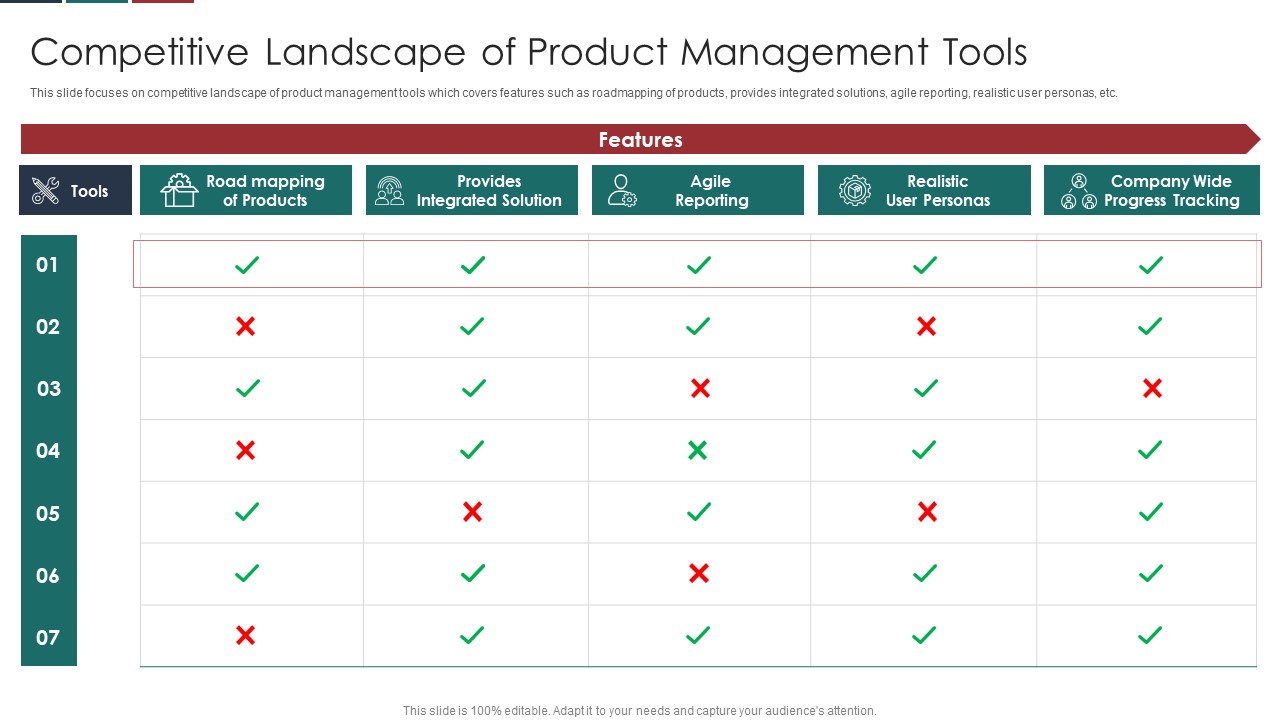 Competitive Landscape of Product Management Tools

This slide focuses on competitive landscape of product management tools which covers features such as roadmapping of products, provides integrated solutions, agile reporting, realistic user personas, etc.

Features

| Tools | Road mapping of Products | Provides Integrated Solution | Agile Reporting | Realistic User Personas | Company Wide Progress Tracking |
|---|---|---|---|---|---|
| 01 | ✓ | ✓ | ✓ | ✓ | ✓ |
| 02 | ✗ | ✓ | ✓ | ✗ | ✓ |
| 03 | ✓ | ✓ | ✗ | ✓ | ✗ |
| 04 | ✗ | ✓ | ✗ | ✓ | ✓ |
| 05 | ✓ | ✗ | ✓ | ✗ | ✓ |
| 06 | ✓ | ✓ | ✗ | ✓ | ✓ |
| 07 | ✗ | ✓ | ✓ | ✓ | ✓ |

This slide is 100% editable. Adapt it to your needs and capture your audience's attention.